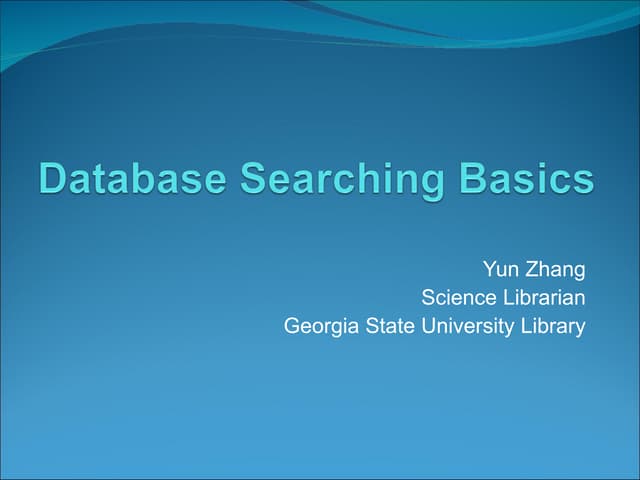 Database Searching Basics

Yun Zhang
Science Librarian
Georgia State University Library